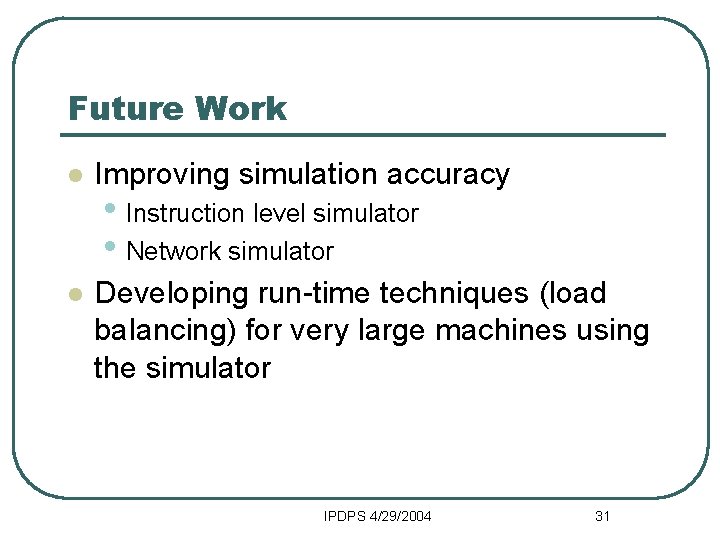 Future Work

- Improving simulation accuracy
  - Instruction level simulator
  - Network simulator
- Developing run-time techniques (load balancing) for very large machines using the simulator

IPDPS 4/29/2004

31